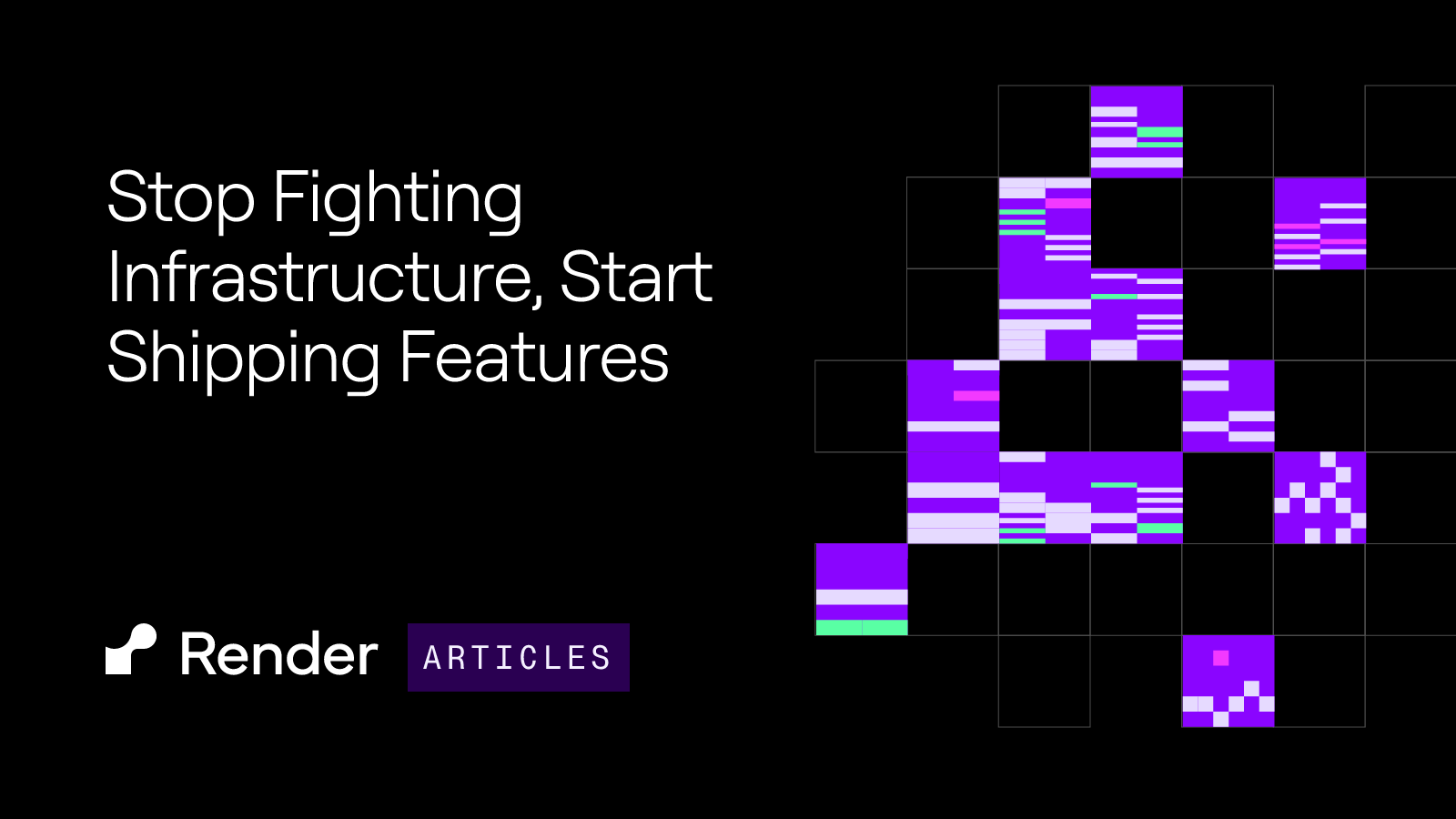 Stop Fighting Infrastructure, Start Shipping Features

Render ARTICLES